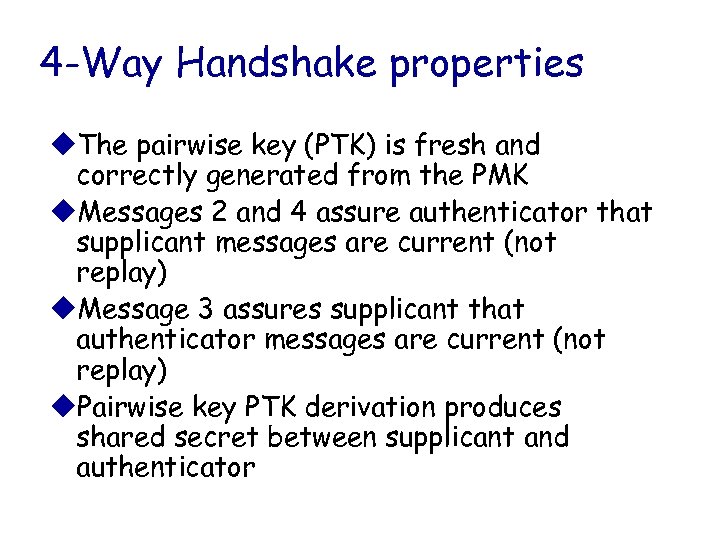 4-Way Handshake properties

◆The pairwise key (PTK) is fresh and correctly generated from the PMK

◆Messages 2 and 4 assure authenticator that supplicant messages are current (not replay)

◆Message 3 assures supplicant that authenticator messages are current (not replay)

◆Pairwise key PTK derivation produces shared secret between supplicant and authenticator